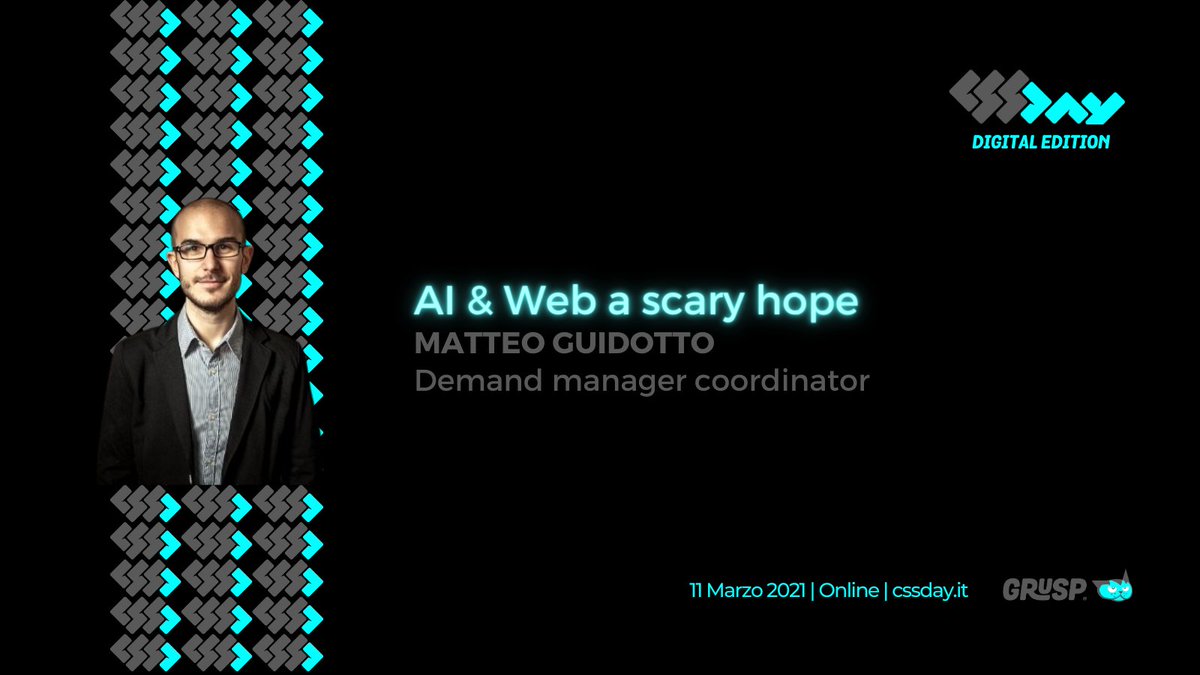 CSSDAY
DIGITAL EDITION

AI & Web a scary hope
MATTEO GUIDOTTO
Demand manager coordinator

11 Marzo 2021 | Online | cssday.it

GRUSP